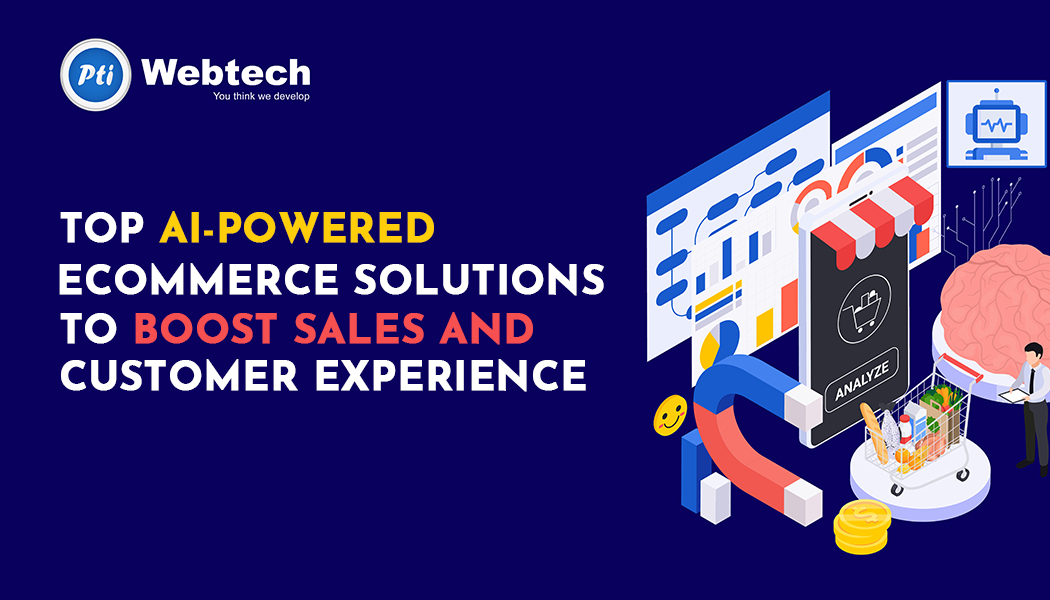 Pti Webtech
You think we develop

TOP AI-POWERED ECOMMERCE SOLUTIONS TO BOOST SALES AND CUSTOMER EXPERIENCE

ANALYZE